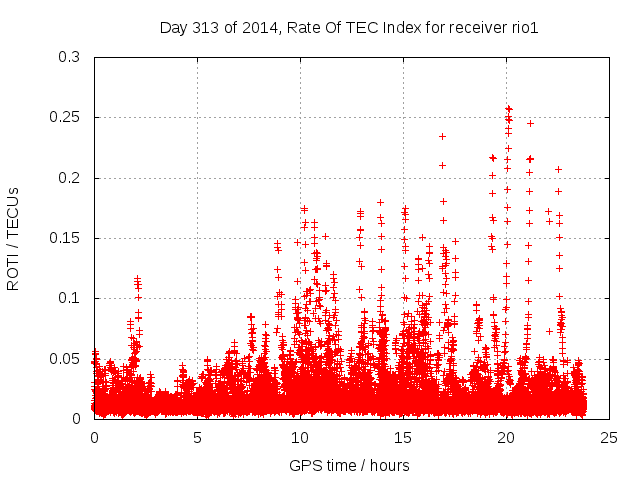 Day 313 of 2014, Rate Of TEC Index for receiver rio1

ROTI / TECUs

0.3
0.25
0.2
0.15
0.1
0.05
0

0
5
10
15
20
25

GPS time / hours